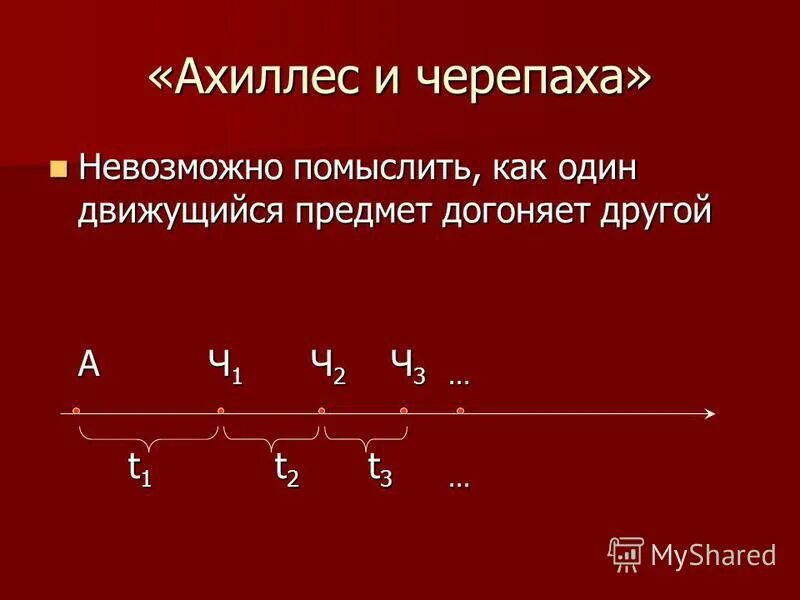 «Ахиллес и черепаха»

Невозможно помыслить, как один движущийся предмет догоняет другой

А $Ч_1$ $Ч_2$ $Ч_3$ …

$t_1$ $t_2$ $t_3$ …

MyShared